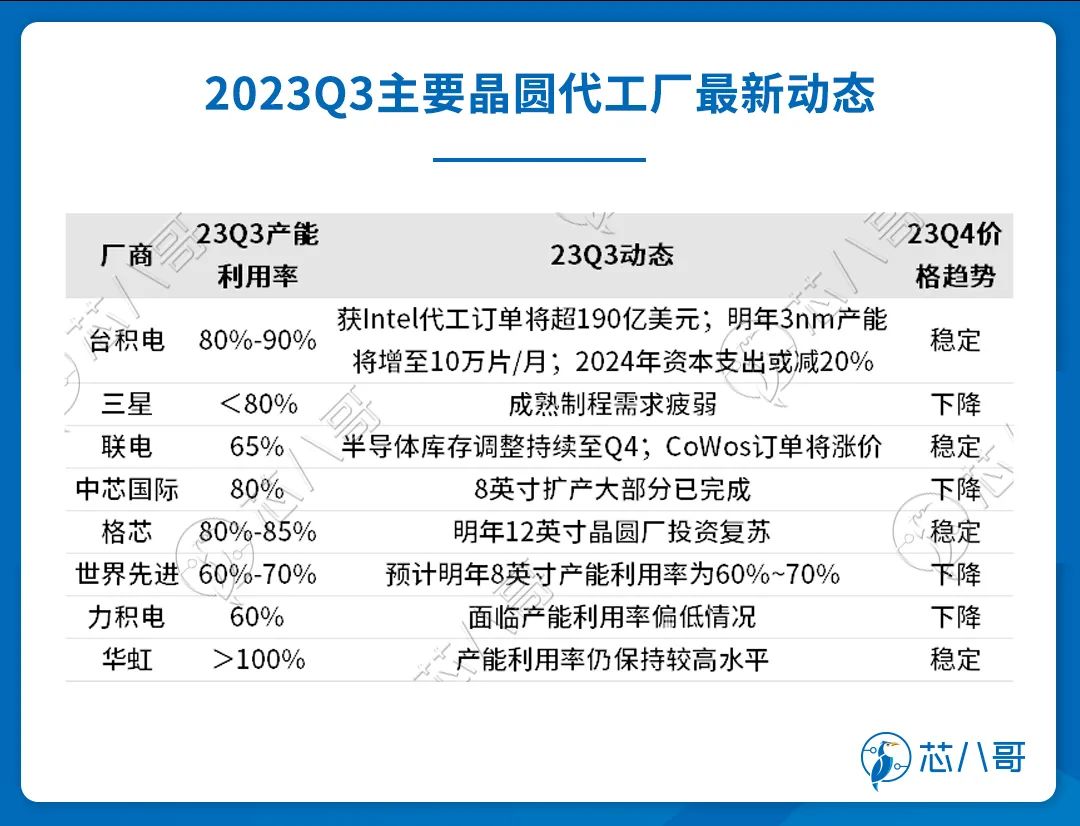 2023Q3主要晶圆代工厂最新动态

| 厂商 | 23Q3产能利用率 | 23Q3动态 | 23Q4价格趋势 |
|---|---|---|---|
| 台积电 | 80%-90% | 获Intel代工订单将超190亿美元；明年3nm产能将增至10万片/月；2024年资本支出或减20% | 稳定 |
| 三星 | <80% | 成熟制程需求疲弱 | 下降 |
| 联电 | 65% | 半导体库存调整持续至Q4；CoWos订单将涨价 | 稳定 |
| 中芯国际 | 80% | 8英寸扩产大部分已完成 | 下降 |
| 格芯 | 80%-85% | 明年12英寸晶圆厂投资复苏 | 稳定 |
| 世界先进 | 60%-70% | 预计明年8英寸产能利用率为60%~70% | 下降 |
| 力积电 | 60% | 面临产能利用率偏低情况 | 下降 |
| 华虹 | >100% | 产能利用率仍保持较高水平 | 稳定 |

芯八哥